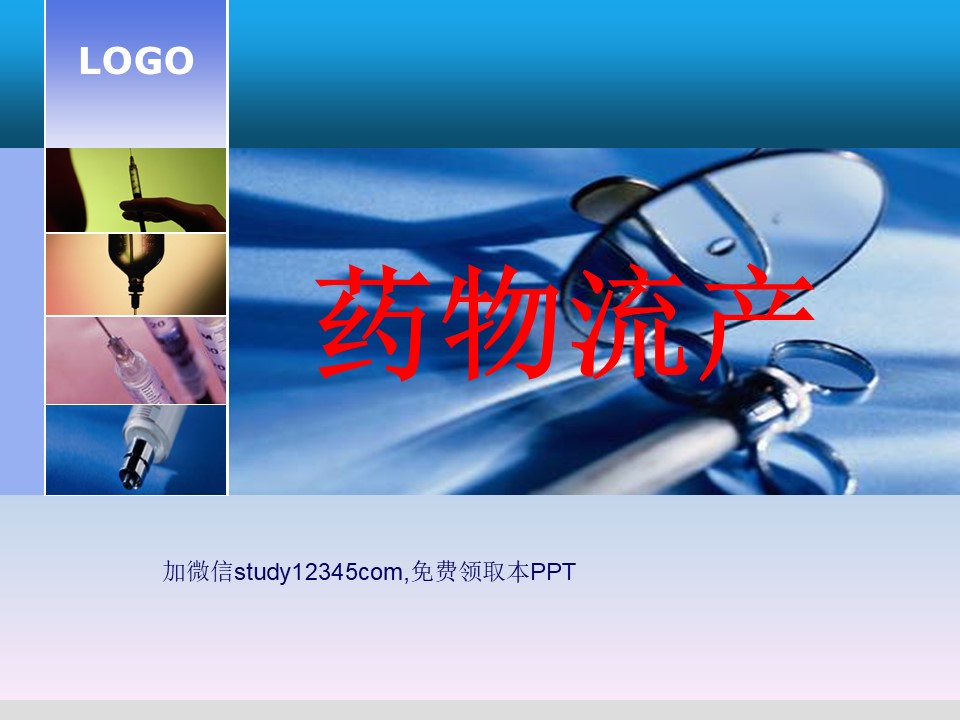 LOGO

药物流产

加微信study12345com,免费领取本PPT